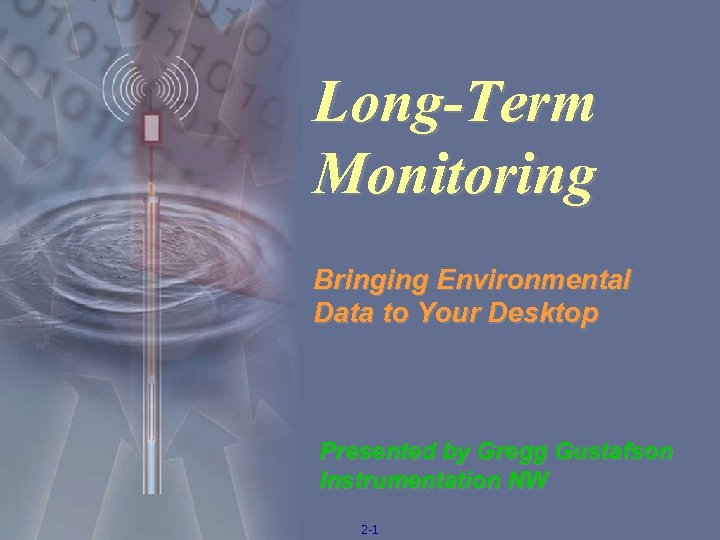 Long-Term Monitoring

Bringing Environmental Data to Your Desktop

Presented by Gregg Gustafson
Instrumentation NW

2-1